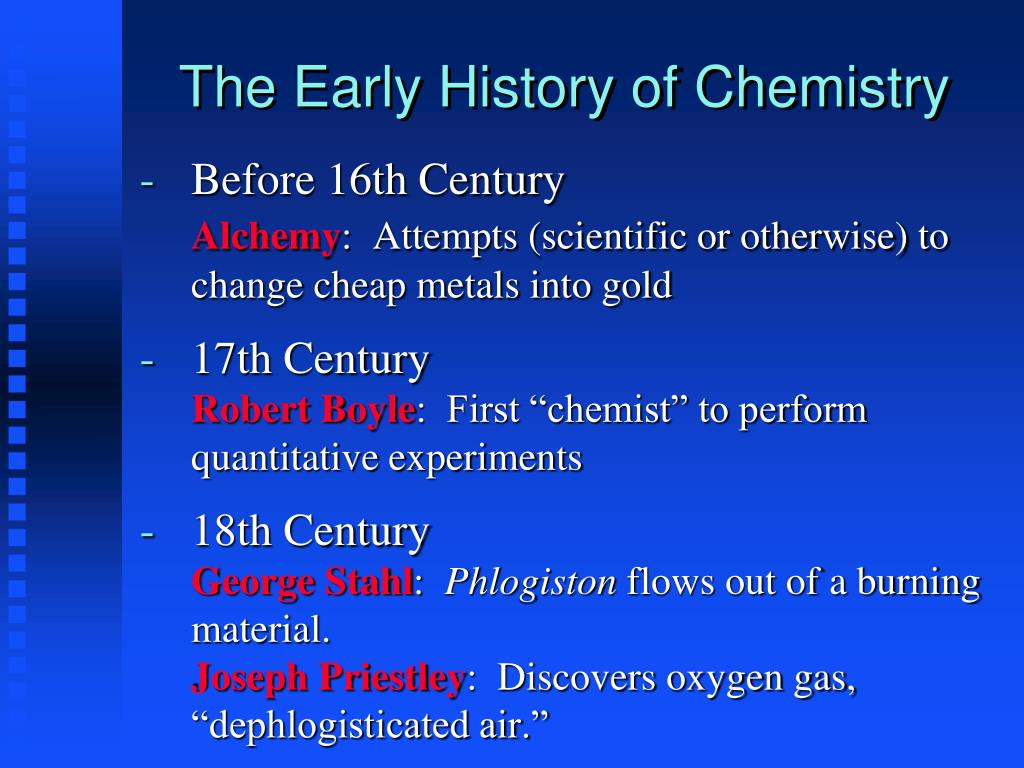 The Early History of Chemistry

- Before 16th Century

Alchemy: Attempts (scientific or otherwise) to change cheap metals into gold

- 17th Century

Robert Boyle: First “chemist” to perform quantitative experiments

- 18th Century

George Stahl: Phlogiston flows out of a burning material.

Joseph Priestley: Discovers oxygen gas, “dephlogisticated air.”